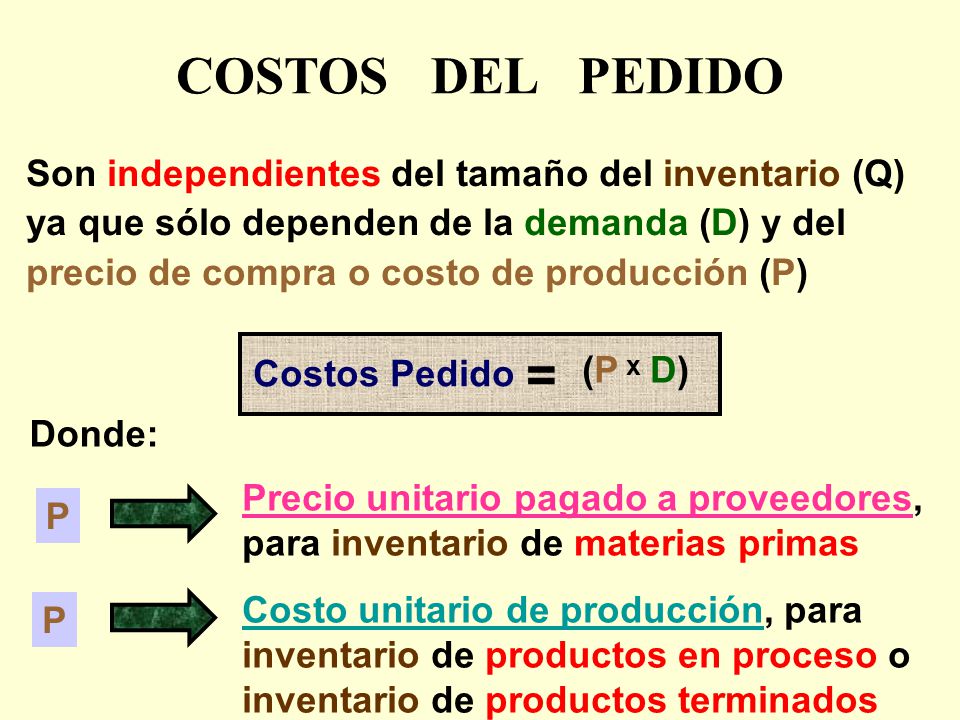 COSTOS DEL PEDIDO

Son independientes del tamaño del inventario (Q) ya que sólo dependen de la demanda (D) y del precio de compra o costo de producción (P)

Costos Pedido = (P x D)

Donde:

P Precio unitario pagado a proveedores, para inventario de materias primas

P Costo unitario de producción, para inventario de productos en proceso o inventario de productos terminados